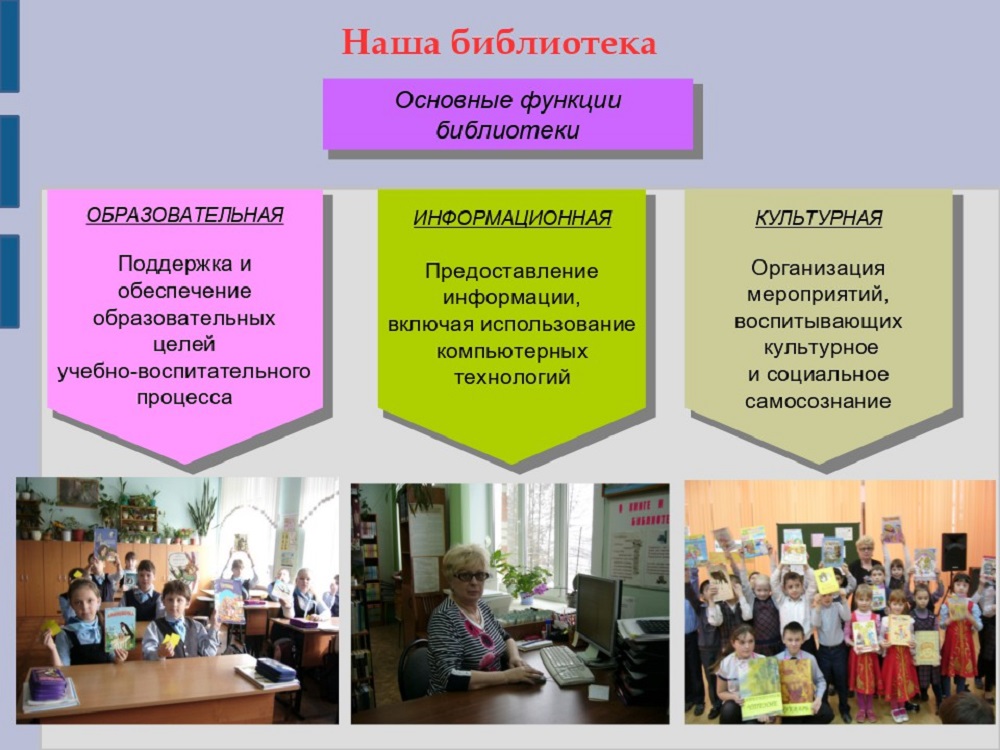 Наша библиотека

Основные функции библиотеки

ОБРАЗОВАТЕЛЬНАЯ

Поддержка и обеспечение образовательных целей учебно-воспитательного процесса

ИНФОРМАЦИОННАЯ

Предоставление информации, включая использование компьютерных технологий

КУЛЬТУРНАЯ

Организация мероприятий, воспитывающих культурное и социальное самосознание